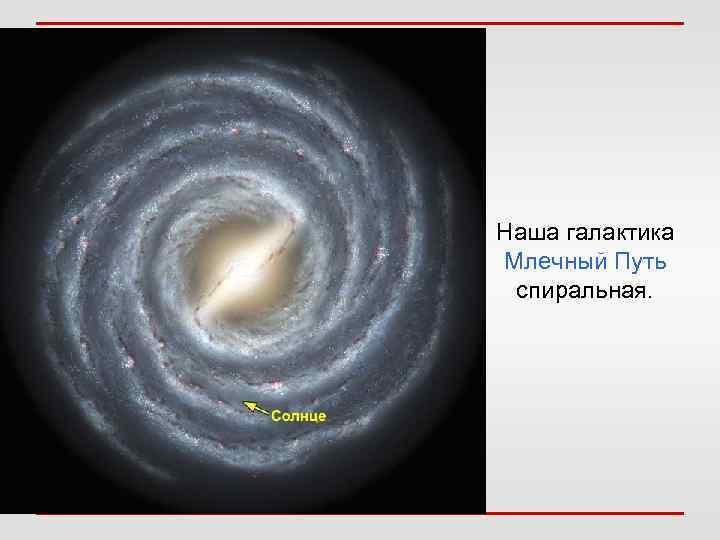 Солнце

Наша галактика Млечный Путь спиральная.